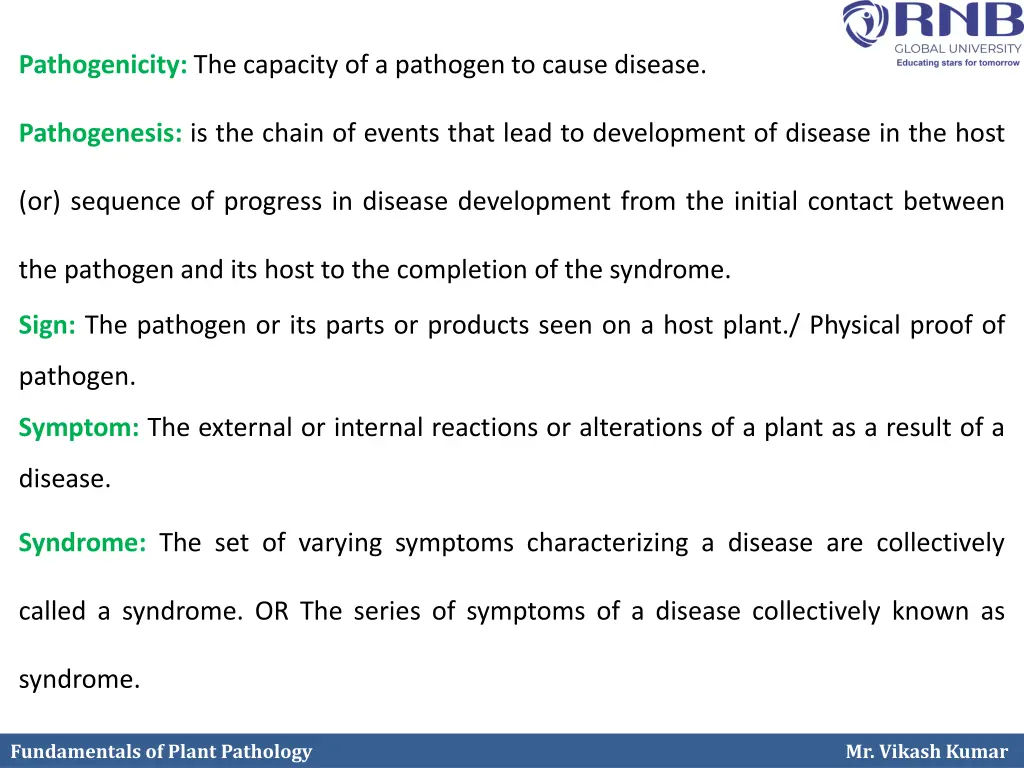 RNB
GLOBAL UNIVERSITY
Educating stars for tomorrow

Pathogenicity: The capacity of a pathogen to cause disease.

Pathogenesis: is the chain of events that lead to development of disease in the host (or) sequence of progress in disease development from the initial contact between the pathogen and its host to the completion of the syndrome.

Sign: The pathogen or its parts or products seen on a host plant./ Physical proof of pathogen.

Symptom: The external or internal reactions or alterations of a plant as a result of a disease.

Syndrome: The set of varying symptoms characterizing a disease are collectively called a syndrome. OR The series of symptoms of a disease collectively known as syndrome.

Fundamentals of Plant Pathology
Mr. Vikash Kumar